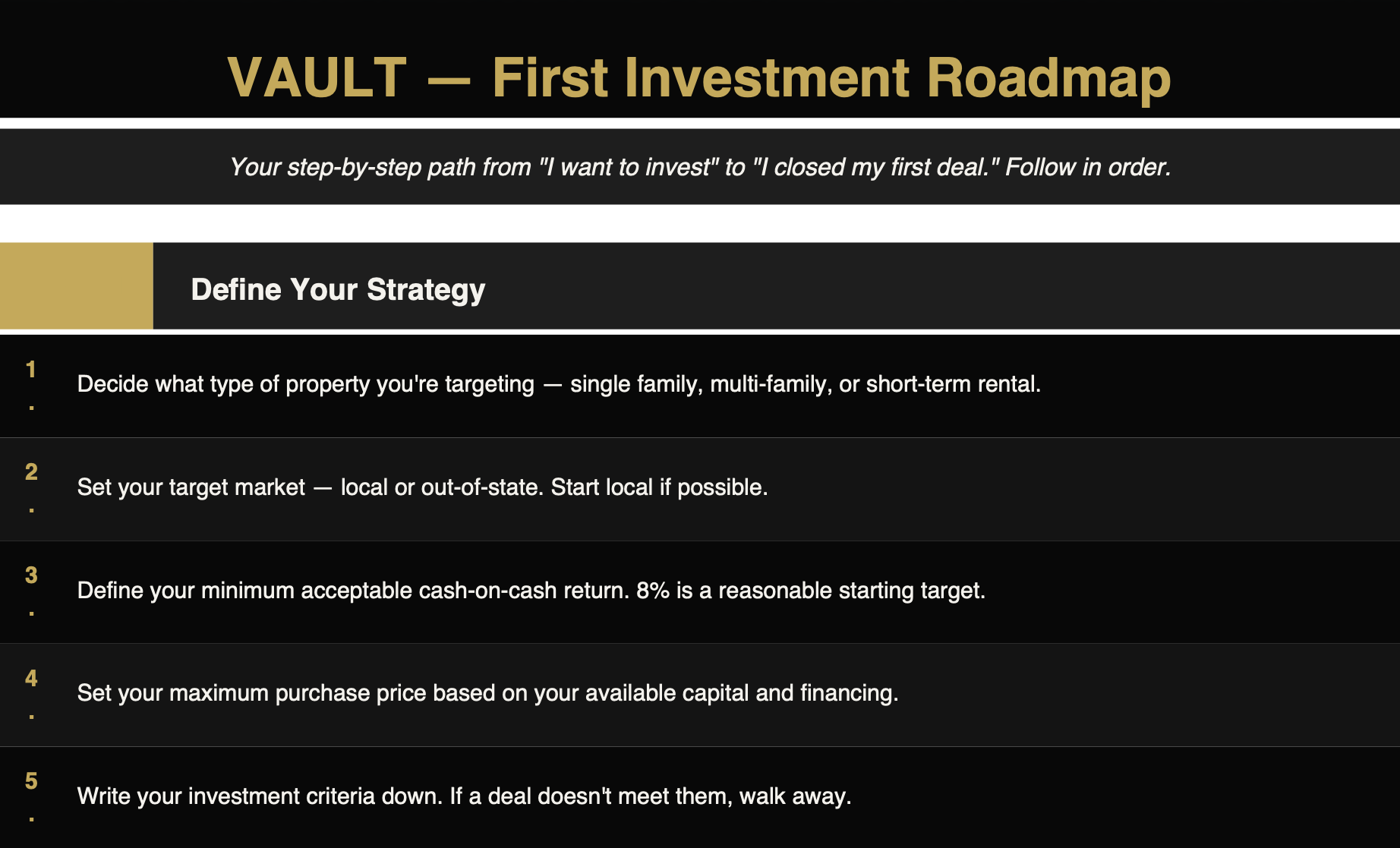 VAULT — First Investment Roadmap

Your step-by-step path from "I want to invest" to "I closed my first deal." Follow in order.

Define Your Strategy

1. Decide what type of property you're targeting — single family, multi-family, or short-term rental.

2. Set your target market — local or out-of-state. Start local if possible.

3. Define your minimum acceptable cash-on-cash return. 8% is a reasonable starting target.

4. Set your maximum purchase price based on your available capital and financing.

5. Write your investment criteria down. If a deal doesn't meet them, walk away.